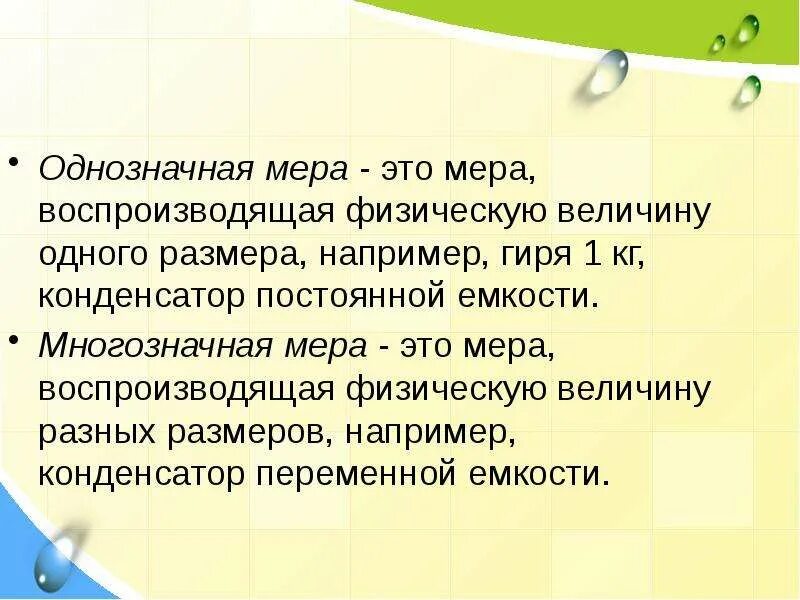 • Однозначная мера - это мера, воспроизводящая физическую величину одного размера, например, гиря 1 кг, конденсатор постоянной емкости.

• Многозначная мера - это мера, воспроизводящая физическую величину разных размеров, например, конденсатор переменной емкости.